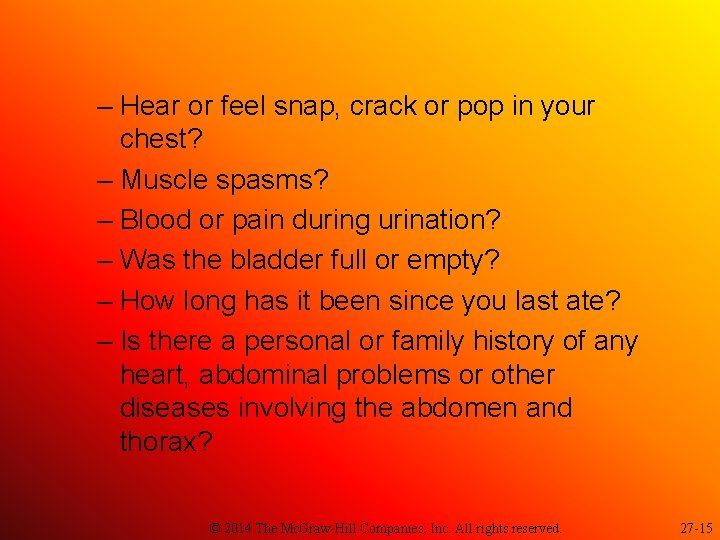 – Hear or feel snap, crack or pop in your chest?

– Muscle spasms?

– Blood or pain during urination?

– Was the bladder full or empty?

– How long has it been since you last ate?

– Is there a personal or family history of any heart, abdominal problems or other diseases involving the abdomen and thorax?

© 2014 The McGraw-Hill Companies, Inc. All rights reserved.

27-15